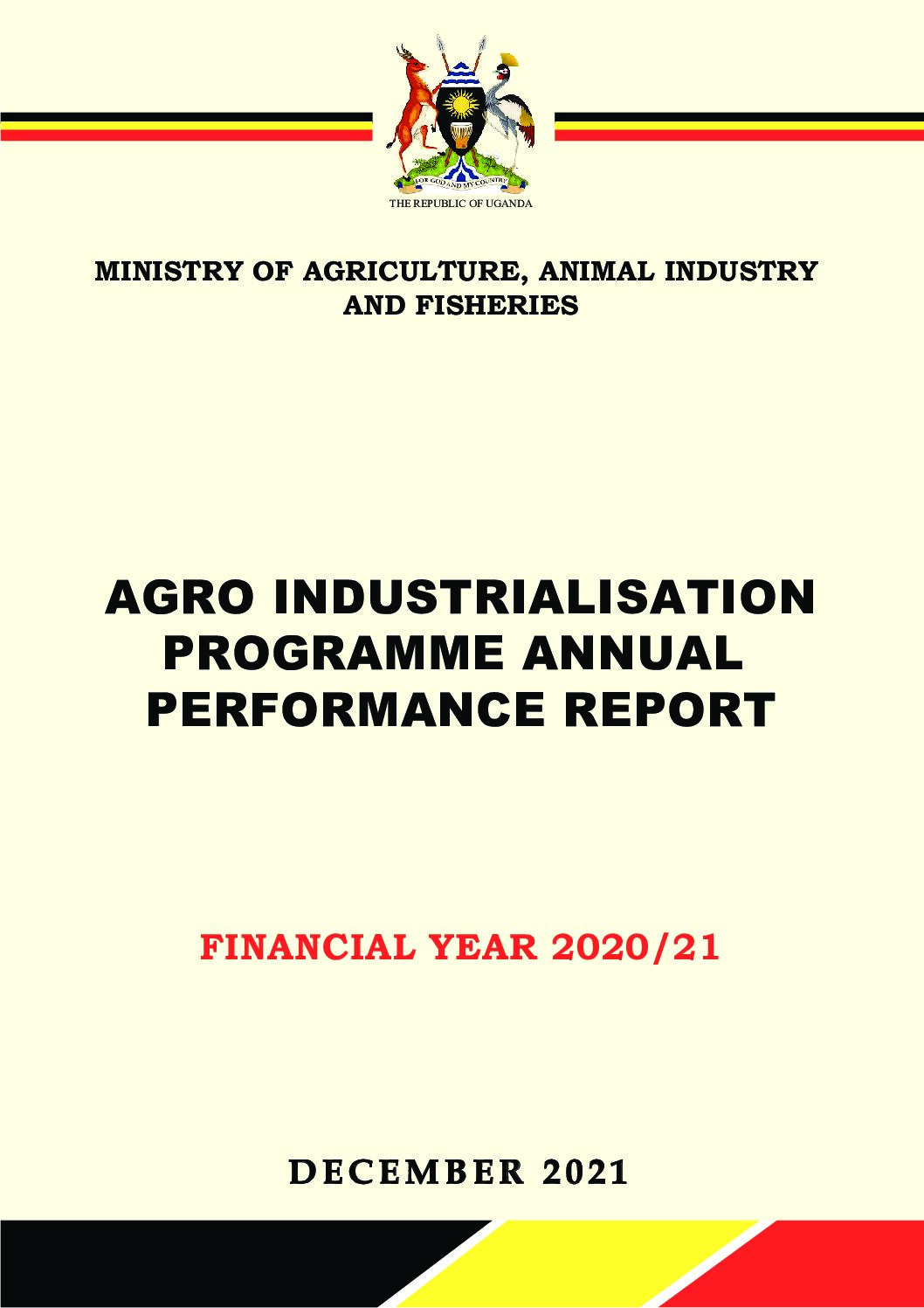 FOR GOD AND MY COUNTRY

THE REPUBLIC OF UGANDA

MINISTRY OF AGRICULTURE, ANIMAL INDUSTRY AND FISHERIES

AGRO INDUSTRIALISATION PROGRAMME ANNUAL PERFORMANCE REPORT

FINANCIAL YEAR 2020/21

DECEMBER 2021